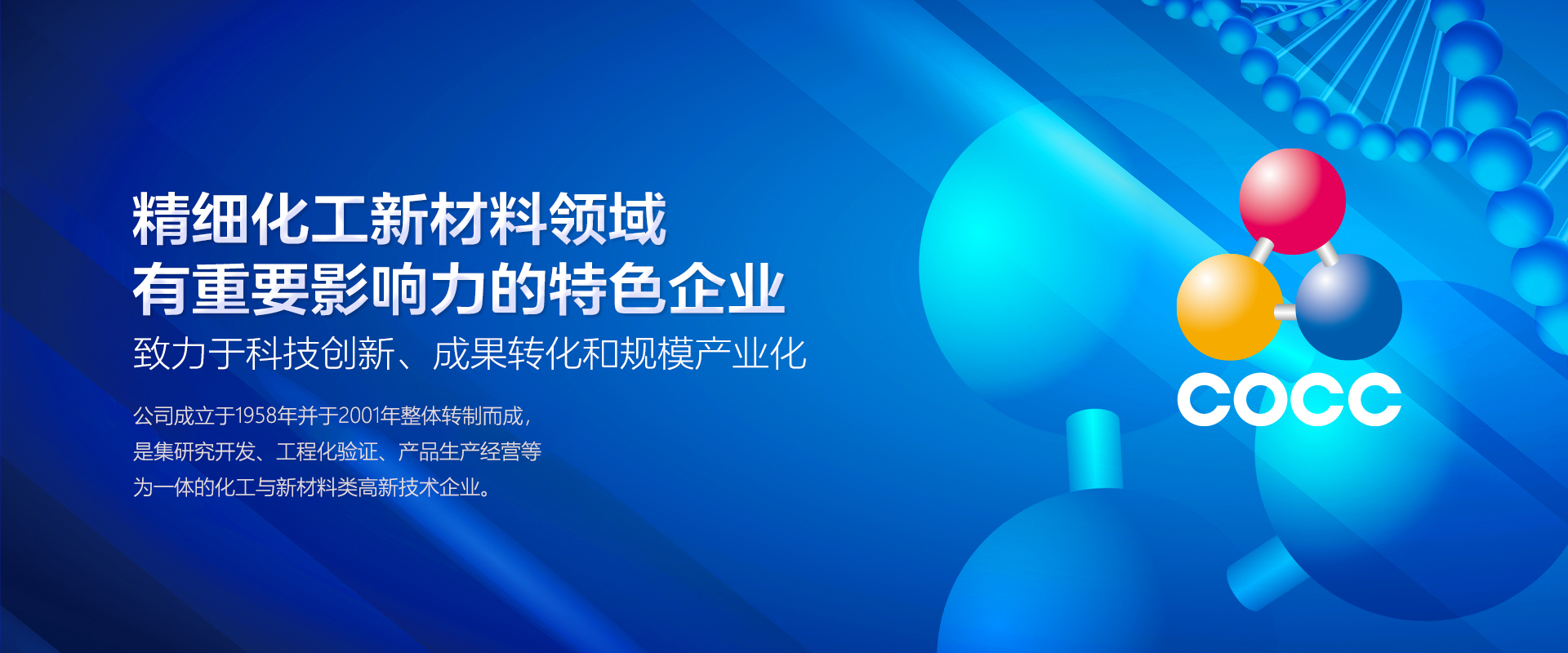 精细化工新材料领域
有重要影响力的特色企业
致力于科技创新、成果转化和规模产业化

公司成立于1958年并于2001年整体转制而成，
是集研究开发、工程化验证、产品生产经营等
为一体的化工与新材料类高新技术企业。

COCC